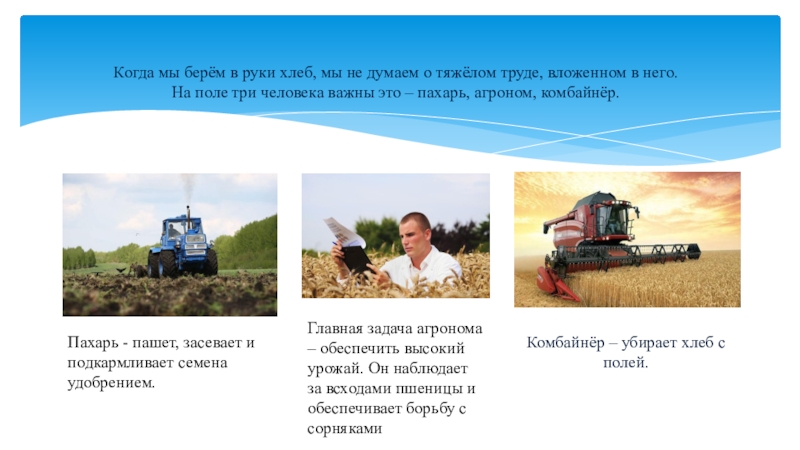 Когда мы берём в руки хлеб, мы не думаем о тяжёлом труде, вложенном в него. На поле три человека важны это – пахарь, агроном, комбайнёр.

Пахарь - пашет, засевает и подкармливает семена удобрением.

Главная задача агронома – обеспечить высокий урожай. Он наблюдает за всходами пшеницы и обеспечивает борьбу с сорняками

Комбайнёр – убирает хлеб с полей.